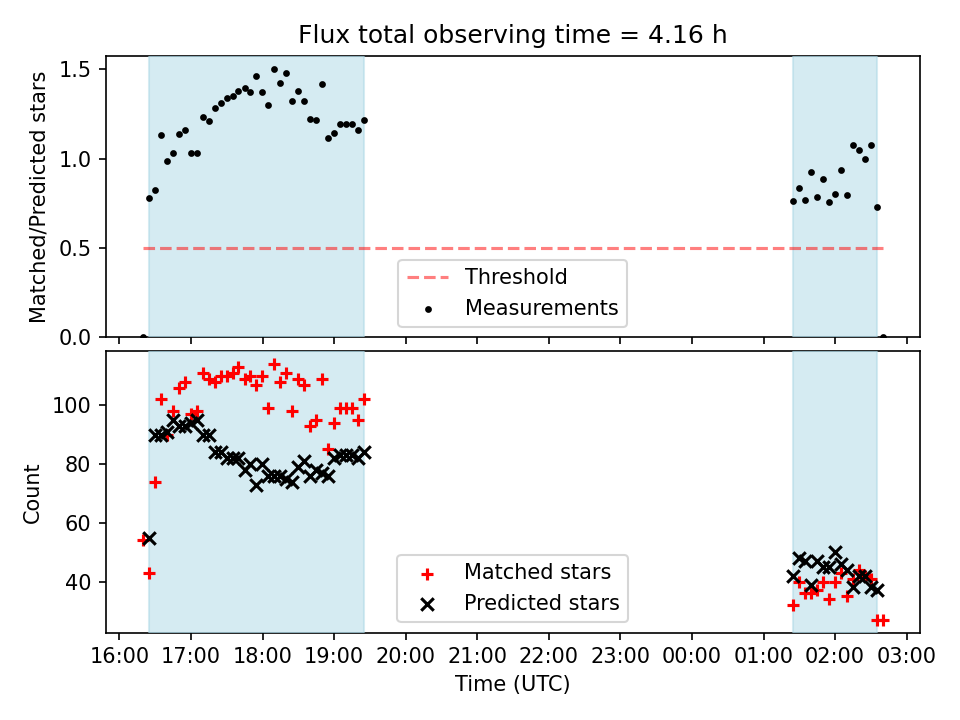 Flux total observing time = 4.16 h

Matched/Predicted stars

1.5
1.0
0.5
0.0

Threshold
Measurements

Count

100
80
60
40

Matched stars
Predicted stars

16:00 17:00 18:00 19:00 20:00 21:00 22:00 23:00 00:00 01:00 02:00 03:00
Time (UTC)